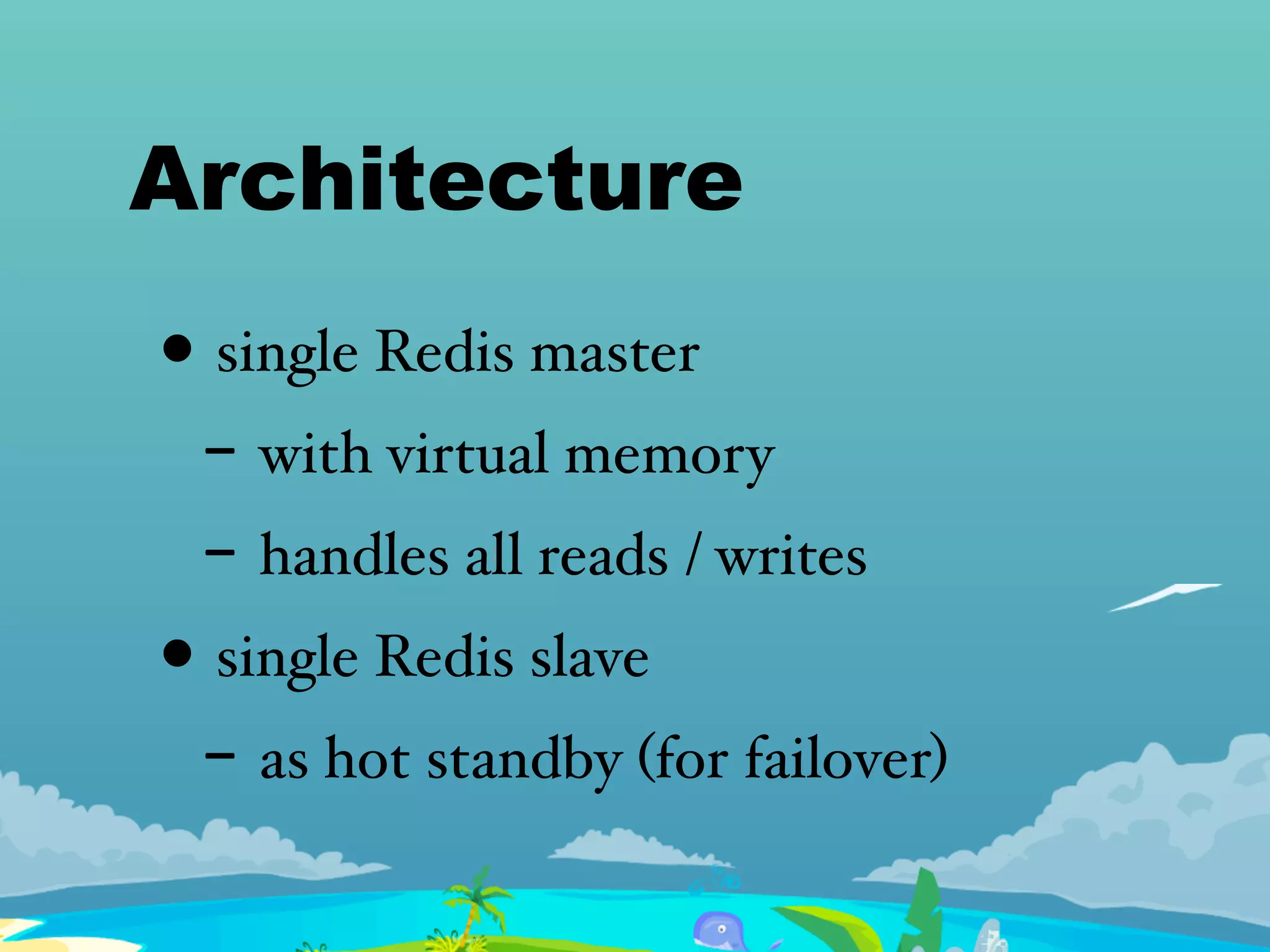 Architecture

• single Redis master
  – with virtual memory
  – handles all reads / writes
• single Redis slave
  – as hot standby (for failover)